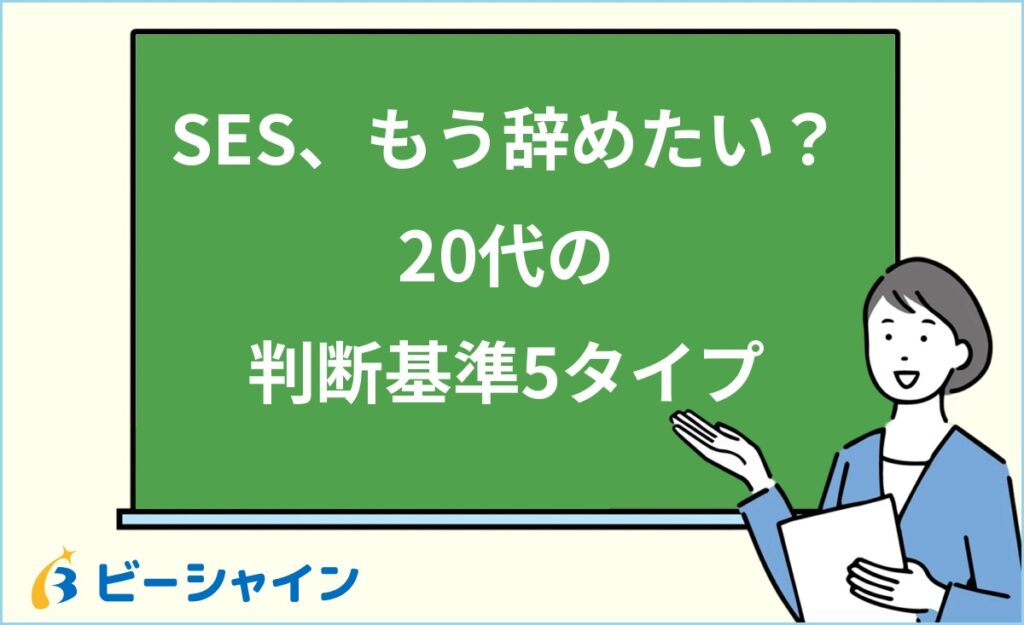 SES、もう辞めたい？
20代の
判断基準5タイプ

ビーシャイン